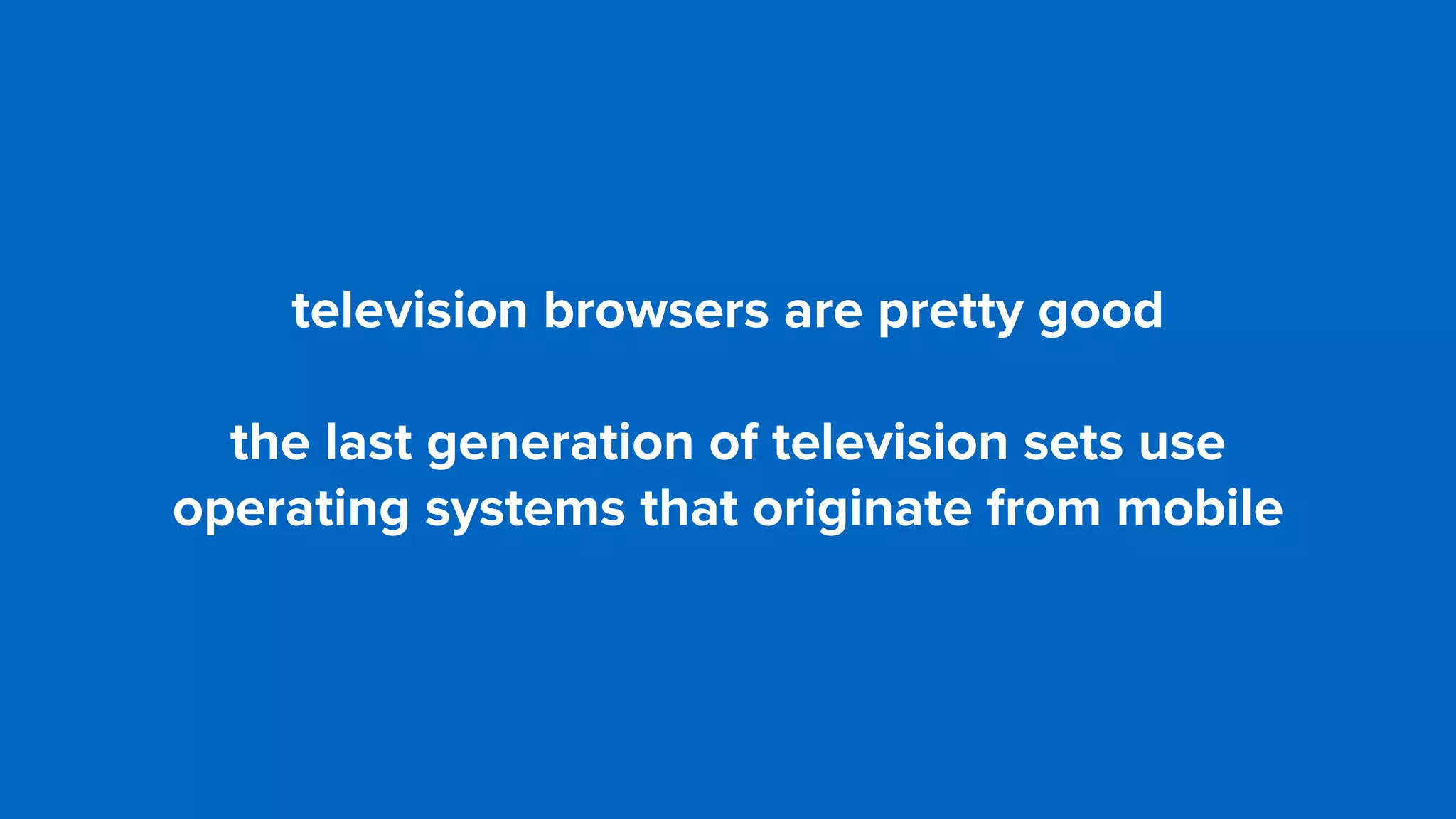 television browsers are pretty good

the last generation of television sets use operating systems that originate from mobile